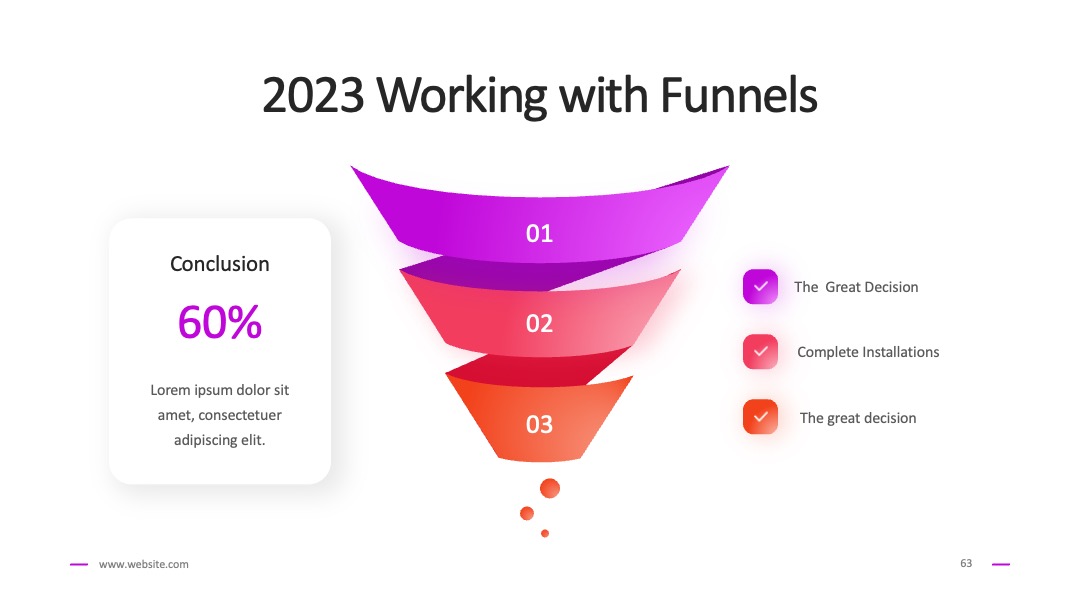 2023 Working with Funnels

Conclusion

60%

Lorem ipsum dolor sit amet, consectetuer adipiscing elit.

01

02

03

The Great Decision

Complete Installations

The great decision

www.website.com

63